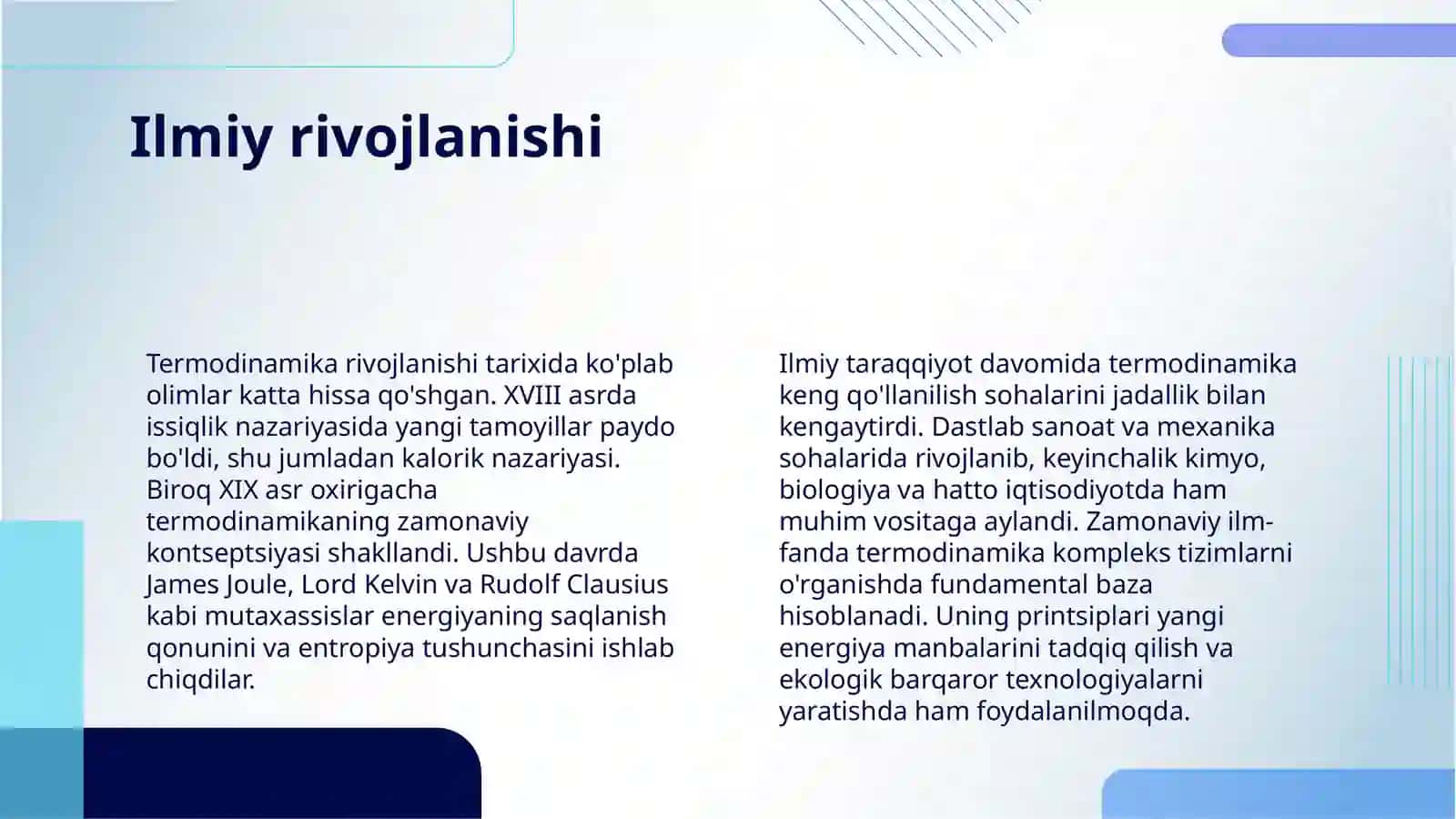 Ilmiy rivojlanishi

Termodinamika rivojlanishi tarixida ko'plab olimlar katta hissa qo'shgan. XVIII asrda issiqlik nazariyasida yangi tamoyillar paydo bo'ldi, shu jumladan kalorik nazariyasi. Biroq XIX asr oxirigacha termodinamikaning zamonaviy kontseptsiyasi shakllandi. Ushbu davrda James Joule, Lord Kelvin va Rudolf Clausius kabi mutaxassislar energiyaning saqlanish qonunini va entropiya tushunchasini ishlab chiqdilar.

Ilmiy taraqqiyot davomida termodinamika keng qo'llanilish sohalarini jadallik bilan kengaytirdi. Dastlab sanoat va mexanika sohalarida rivojlanib, keyinchalik kimyo, biologiya va hatto iqtisodiyotda ham muhim vositaga aylandi. Zamonaviy ilm-fanda termodinamika kompleks tizimlarni o'rganishda fundamental baza hisoblanadi. Uning printsiplari yangi energiya manbalarini tadqiq qilish va ekologik barqaror texnologiyalarni yaratishda ham foydalanilmoqda.